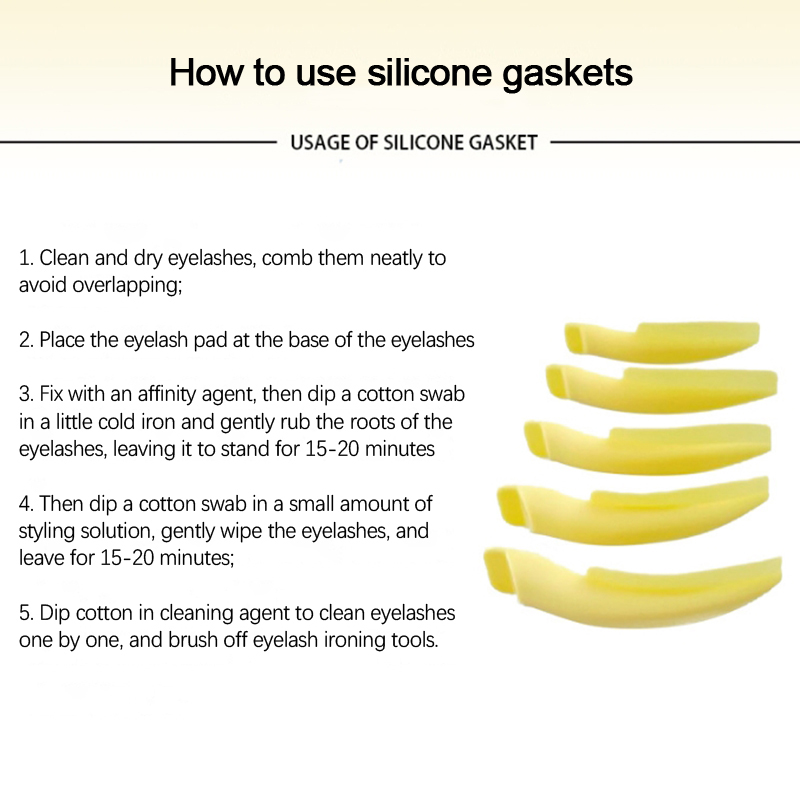 How to use silicone gaskets

USAGE OF SILICONE GASKET

1. Clean and dry eyelashes, comb them neatly to avoid overlapping;

2. Place the eyelash pad at the base of the eyelashes

3. Fix with an affinity agent, then dip a cotton swab in a little cold iron and gently rub the roots of the eyelashes, leaving it to stand for 15-20 minutes

4. Then dip a cotton swab in a small amount of styling solution, gently wipe the eyelashes, and leave for 15-20 minutes;

5. Dip cotton in cleaning agent to clean eyelashes one by one, and brush off eyelash ironing tools.